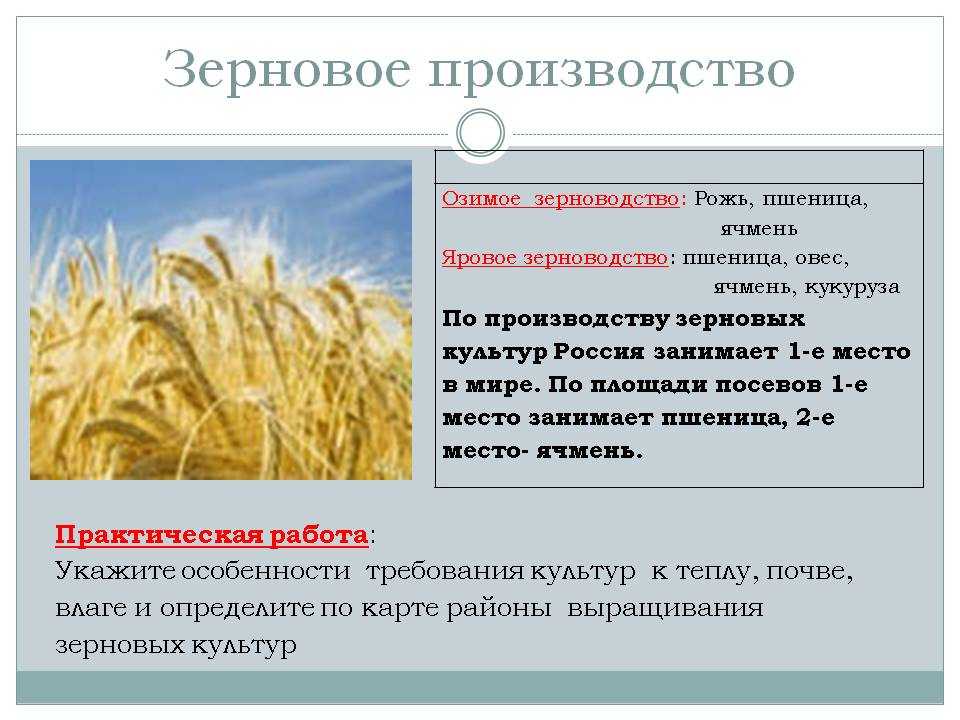 Зерновое производство

Озимое зерноводство: Рожь, пшеница, ячмень
Яровое зерноводство: пшеница, овес, ячмень, кукуруза
По производству зерновых культур Россия занимает 1-е место в мире. По площади посевов 1-е место занимает пшеница, 2-е место- ячмень.

Практическая работа:
Укажите особенности требования культур к теплу, почве, влаге и определите по карте районы выращивания зерновых культур